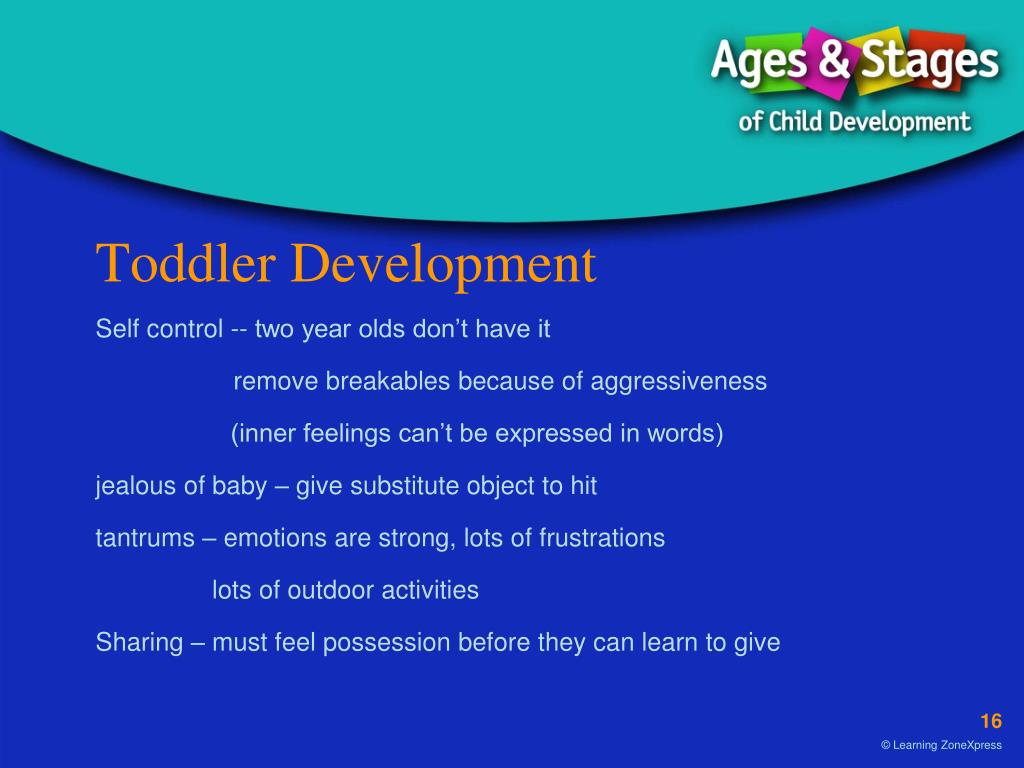 Ages & Stages
of Child Development

Toddler Development

Self control -- two year olds don’t have it

remove breakables because of aggressiveness

(inner feelings can’t be expressed in words)

jealous of baby – give substitute object to hit

tantrums – emotions are strong, lots of frustrations

lots of outdoor activities

Sharing – must feel possession before they can learn to give

16

© Learning ZoneXpress